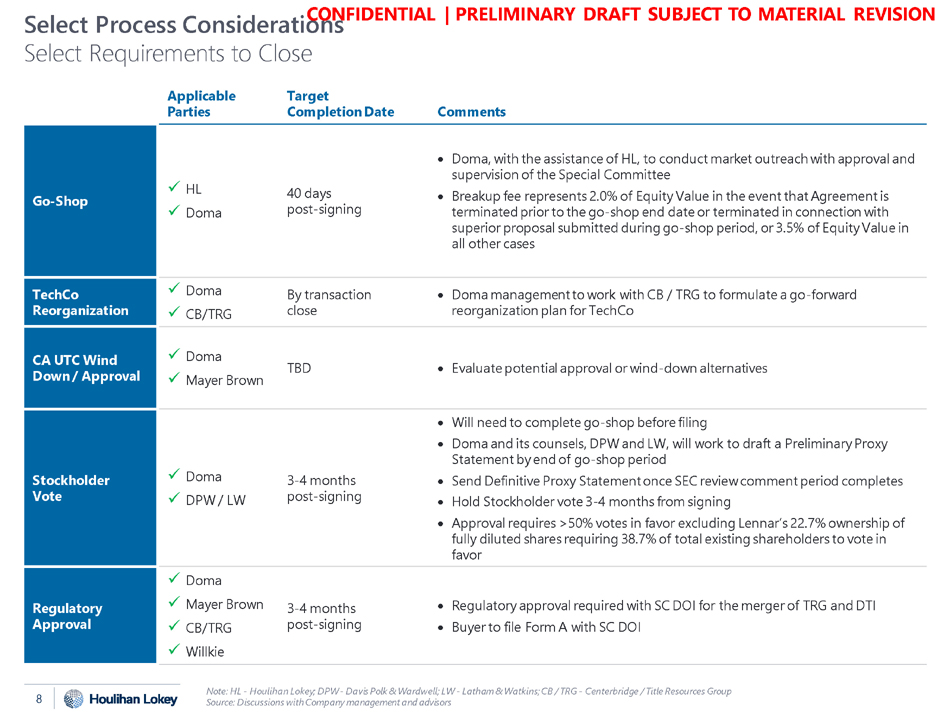 Select Process Considerations
CONFIDENTIAL | PRELIMINARY DRAFT SUBJECT TO MATERIAL REVISION
Select Requirements to Close

| | Applicable Parties | Target Completion Date | Comments |
|---|---|---|---|
| Go-Shop | ✓ HL ✓ Doma | 40 days post-signing | • Doma, with the assistance of HL, to conduct market outreach with approval and supervision of the Special Committee • Breakup fee represents 2.0% of Equity Value in the event that Agreement is terminated prior to the go-shop end date or terminated in connection with superior proposal submitted during go-shop period, or 3.5% of Equity Value in all other cases |
| TechCo Reorganization | ✓ Doma ✓ CB/TRG | By transaction close | • Doma management to work with CB / TRG to formulate a go-forward reorganization plan for TechCo |
| CA UTC Wind Down / Approval | ✓ Doma ✓ Mayer Brown | TBD | • Evaluate potential approval or wind-down alternatives |
| Stockholder Vote | ✓ Doma ✓ DPW / LW | 3-4 months post-signing | • Will need to complete go-shop before filing • Doma and its counsels, DPW and LW, will work to draft a Preliminary Proxy Statement by end of go-shop period • Send Definitive Proxy Statement once SEC review comment period completes • Hold Stockholder vote 3-4 months from signing • Approval requires >50% votes in favor excluding Lennar's 22.7% ownership of fully diluted shares requiring 38.7% of total existing shareholders to vote in favor |
| Regulatory Approval | ✓ Doma ✓ Mayer Brown ✓ CB/TRG ✓ Willkie | 3-4 months post-signing | • Regulatory approval required with SC DOI for the merger of TRG and DTI • Buyer to file Form A with SC DOI |

8 Houlihan Lokey
Note: HL - Houlihan Lokey; DPW - Davis Polk & Wardwell; LW - Latham & Watkins; CB / TRG - Centerbridge / Title Resources Group
Source: Discussions with Company management and advisors